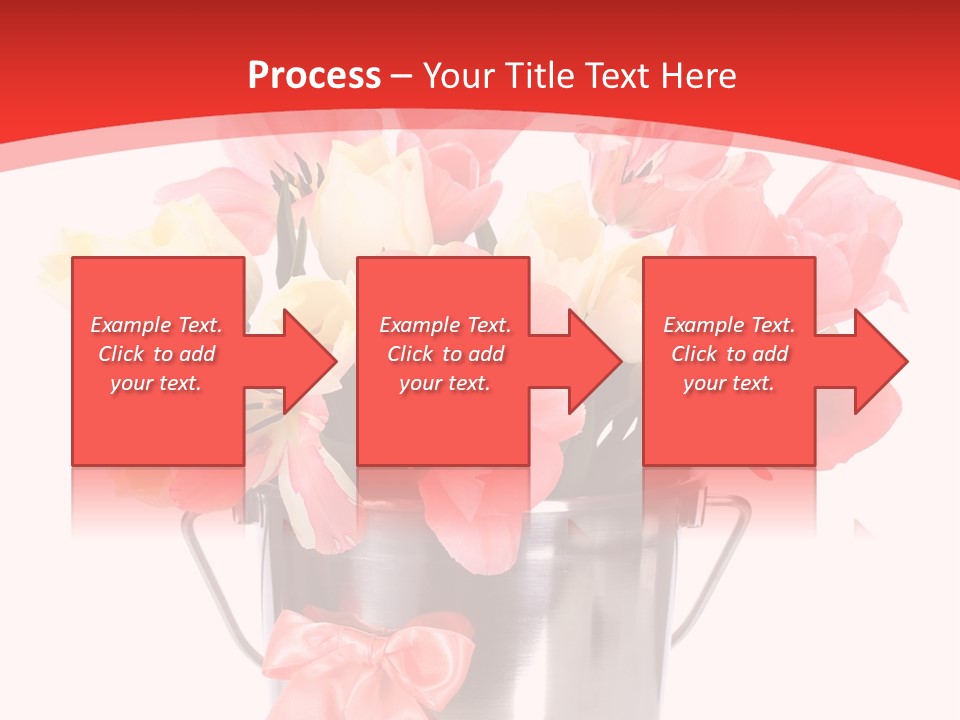 Process – Your Title Text Here

Example Text. Click to add your text.

Example Text. Click to add your text.

Example Text. Click to add your text.